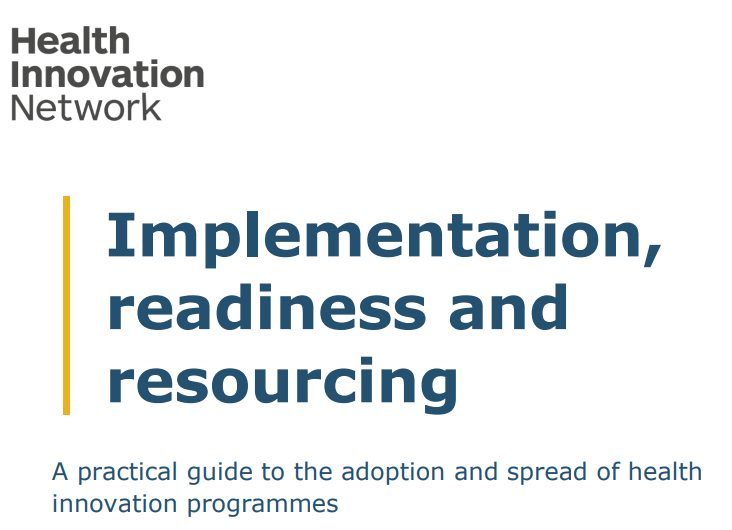 Health
Innovation
Network

Implementation, readiness and resourcing

A practical guide to the adoption and spread of health innovation programmes